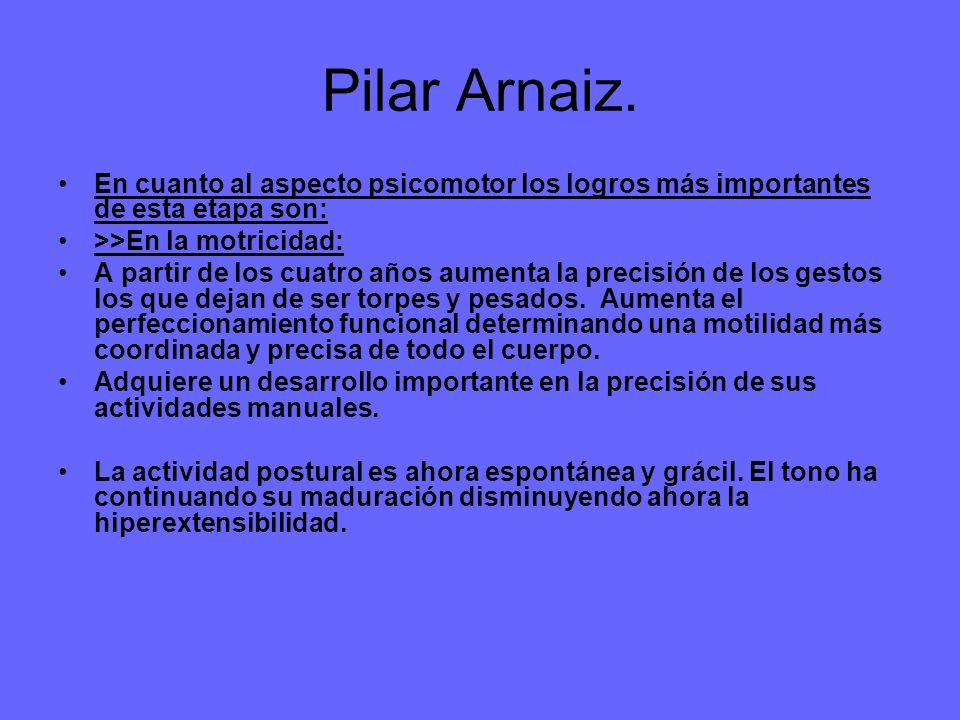 Pilar Arnaiz.

• En cuanto al aspecto psicomotor los logros más importantes de esta etapa son:
• >>En la motricidad:
• A partir de los cuatro años aumenta la precisión de los gestos los que dejan de ser torpes y pesados. Aumenta el perfeccionamiento funcional determinando una motilidad más coordinada y precisa de todo el cuerpo.
• Adquiere un desarrollo importante en la precisión de sus actividades manuales.

• La actividad postural es ahora espontánea y grácil. El tono ha continuando su maduración disminuyendo ahora la hiperextensibilidad.